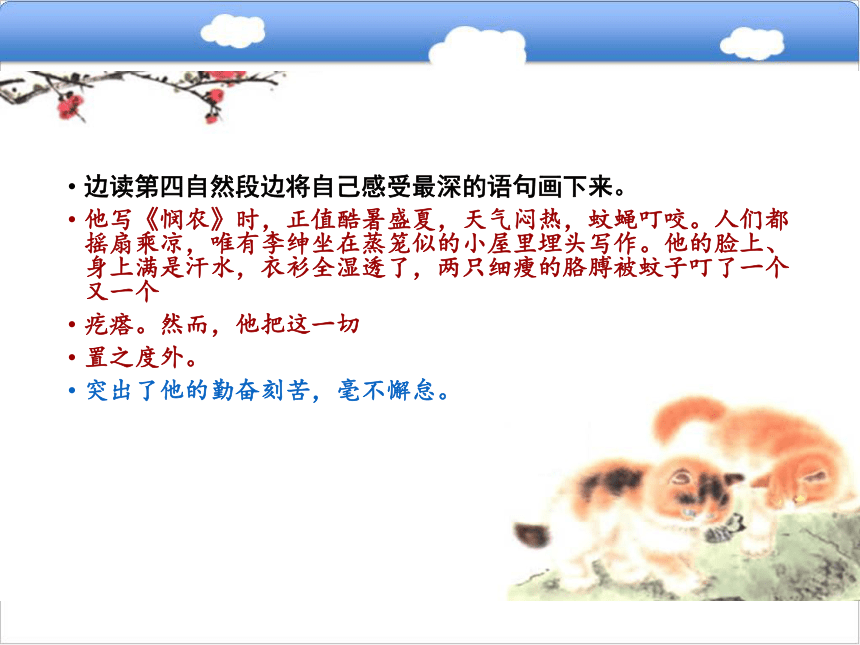 • 边读第四自然段边将自己感受最深的语句画下来。
• 他写《悯农》时，正值酷暑盛夏，天气闷热，蚊蝇叮咬。人们都摇扇乘凉，唯有李绅坐在蒸笼似的小屋里埋头写作。他的脸上、身上满是汗水，衣衫全湿透了，两只细瘦的胳膊被蚊子叮了一个又一个
• 疙瘩。然而，他把这一切
• 置之度外。
• 突出了他的勤奋刻苦，毫不懈怠。